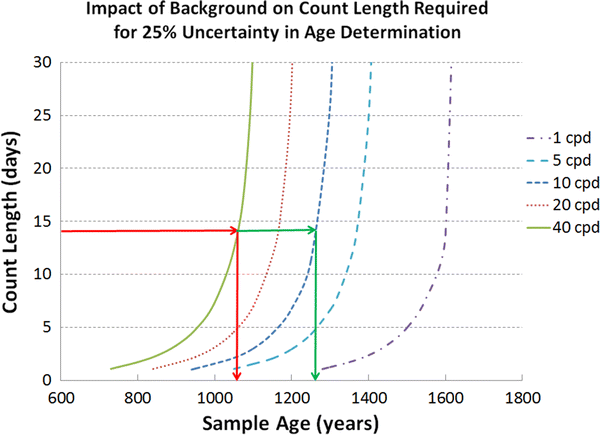 Impact of Background on Count Length Required for 25% Uncertainty in Age Determination

Count Length (days)

30
25
20
15
10
5
0

600 800 1000 1200 1400 1600 1800

Sample Age (years)

1 cpd
5 cpd
10 cpd
20 cpd
40 cpd